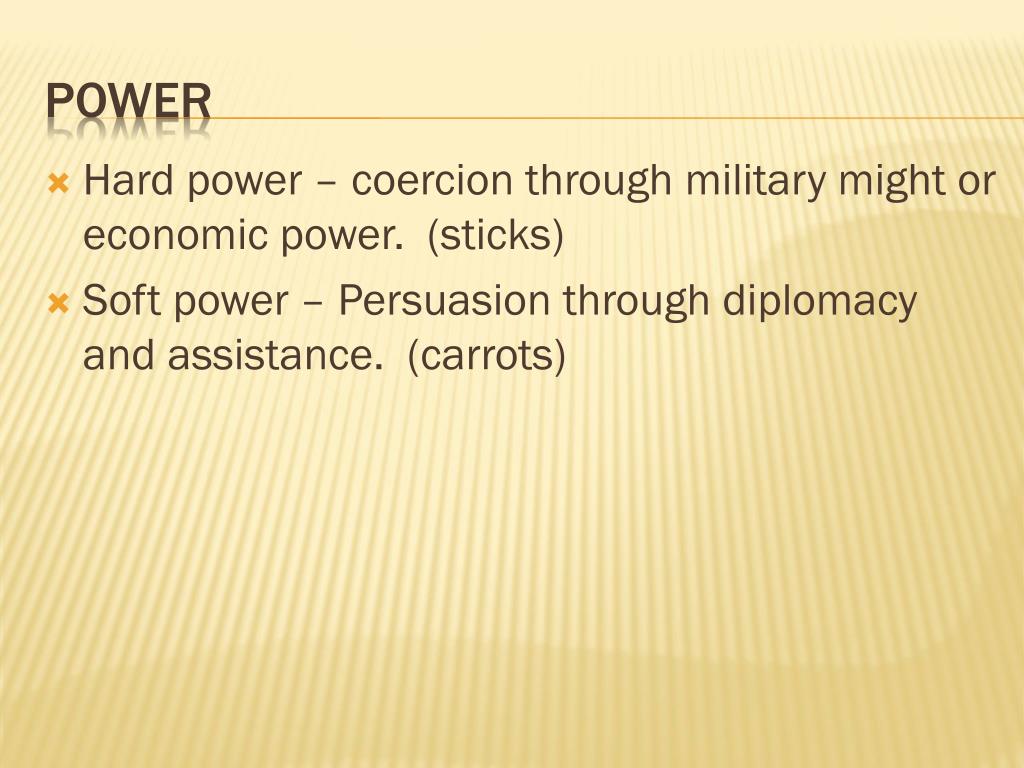 POWER

Hard power – coercion through military might or economic power. (sticks)

Soft power – Persuasion through diplomacy and assistance. (carrots)